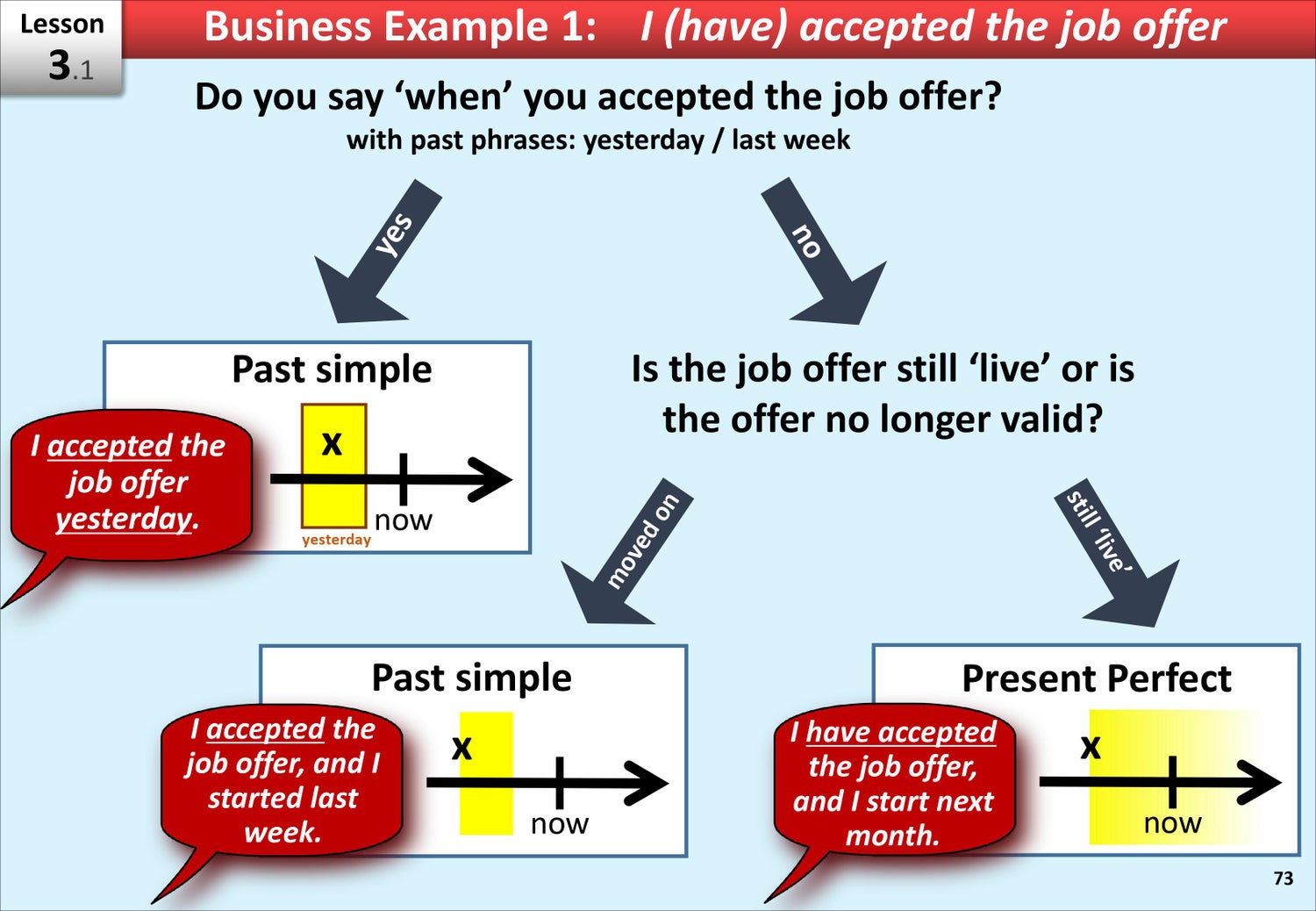 Lesson
3.1

Business Example 1: I (have) accepted the job offer

Do you say 'when' you accepted the job offer?
with past phrases: yesterday / last week

yes

no

Past simple

I accepted the job offer yesterday.

x

now

yesterday

Is the job offer still 'live' or is the offer no longer valid?

moved on

still 'live'

Past simple

I accepted the job offer, and I started last week.

x

now

Present Perfect

I have accepted the job offer, and I start next month.

x

now

73